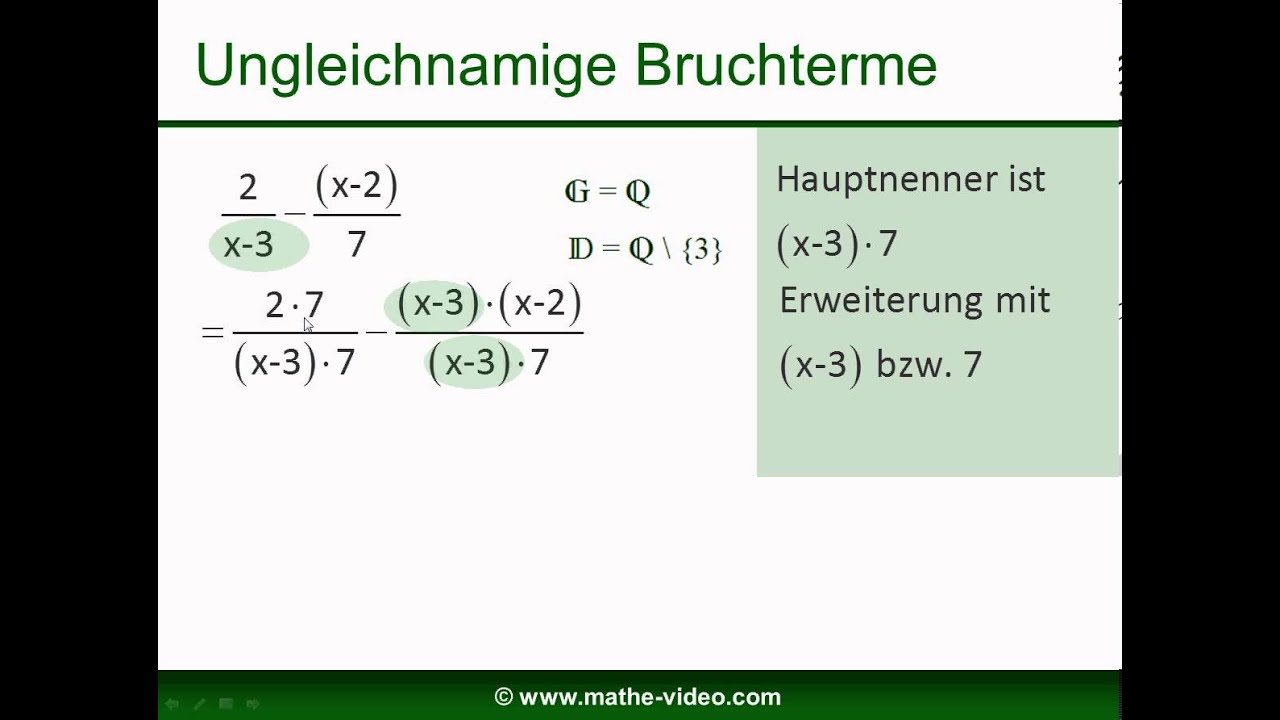 Ungleichnamige Bruchterme

$\frac{2}{x-3} - \frac{(x-2)}{7}$

$\mathbb{G} = \mathbb{Q}$

$\mathbb{D} = \mathbb{Q} \setminus \{3\}$

$= \frac{2 \cdot 7}{(x-3) \cdot 7} - \frac{(x-3) \cdot (x-2)}{(x-3) \cdot 7}$

Hauptnenner ist

$(x-3) \cdot 7$

Erweiterung mit

$(x-3)$ bzw. 7

© www.mathe-video.com